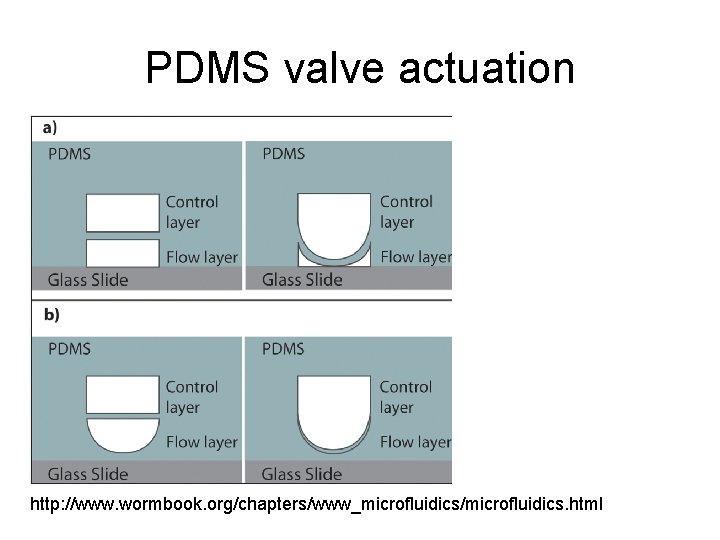 PDMS valve actuation

a)

PDMS

Control layer

Flow layer

Glass Slide

PDMS

Control layer

Flow layer

Glass Slide

b)

PDMS

Control layer

Flow layer

Glass Slide

PDMS

Control layer

Flow layer

Glass Slide

http://www.wormbook.org/chapters/www_microfluidics/microfluidics.html